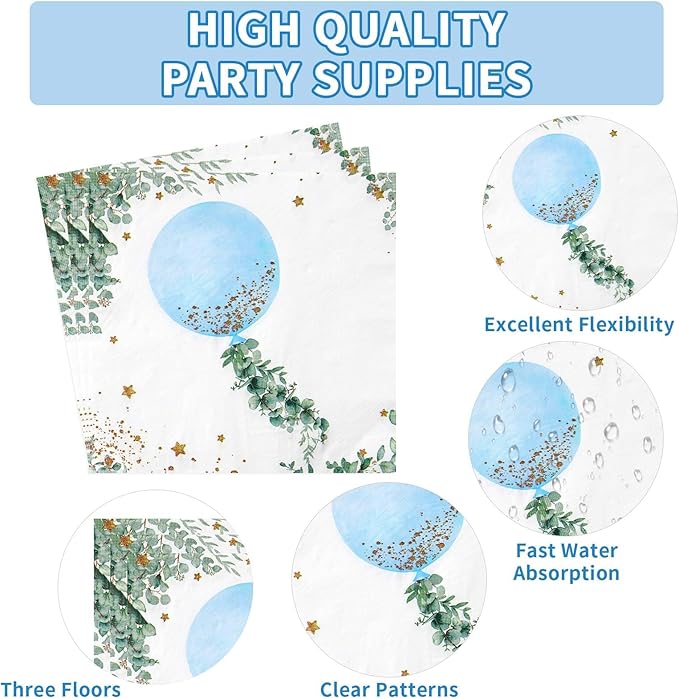 HIGH QUALITY PARTY SUPPLIES

Excellent Flexibility

Fast Water Absorption

Three Floors

Clear Patterns